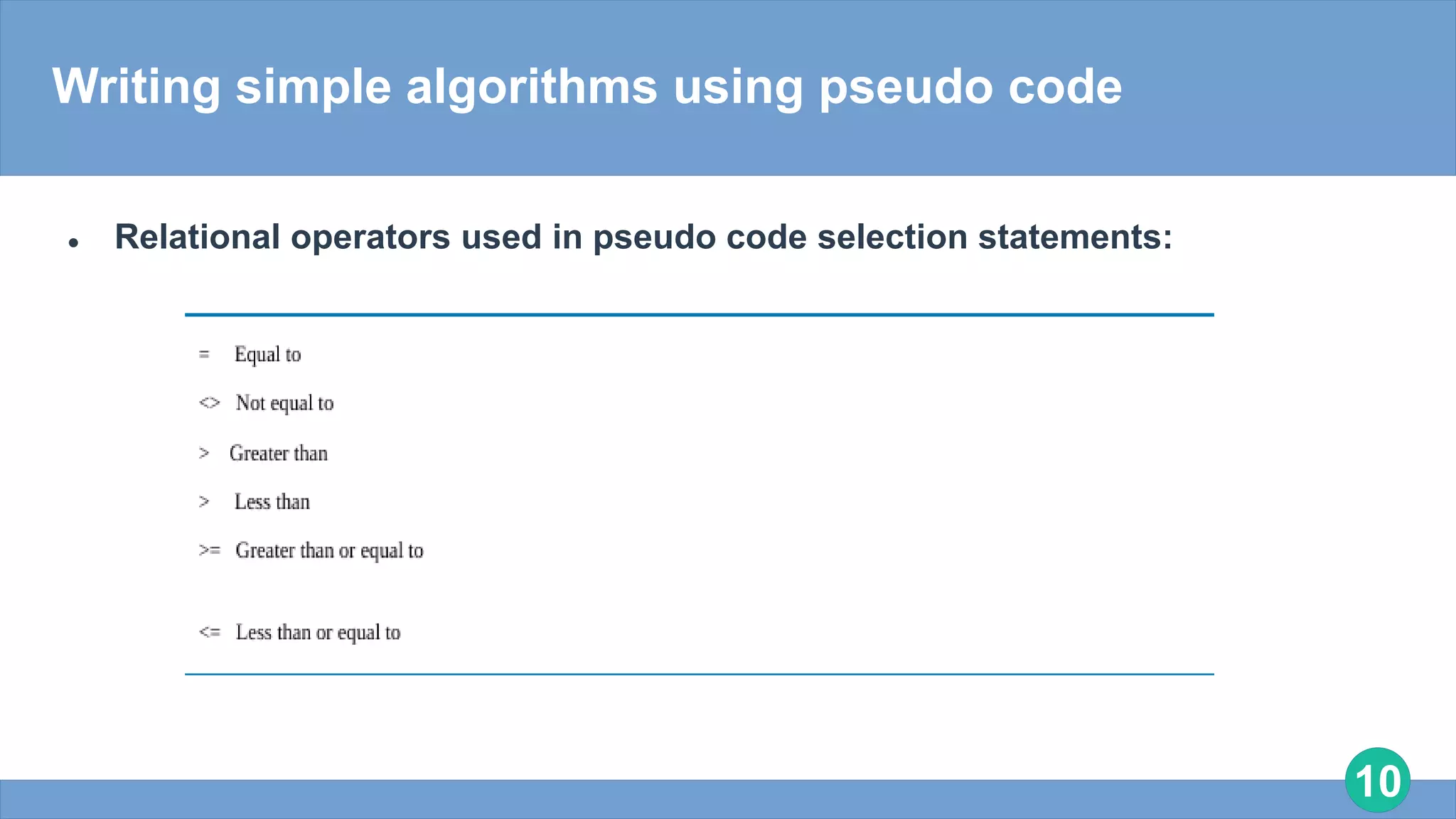 Writing simple algorithms using pseudo code

• Relational operators used in pseudo code selection statements:

= Equal to

<> Not equal to

> Greater than

> Less than

>= Greater than or equal to

<= Less than or equal to

10